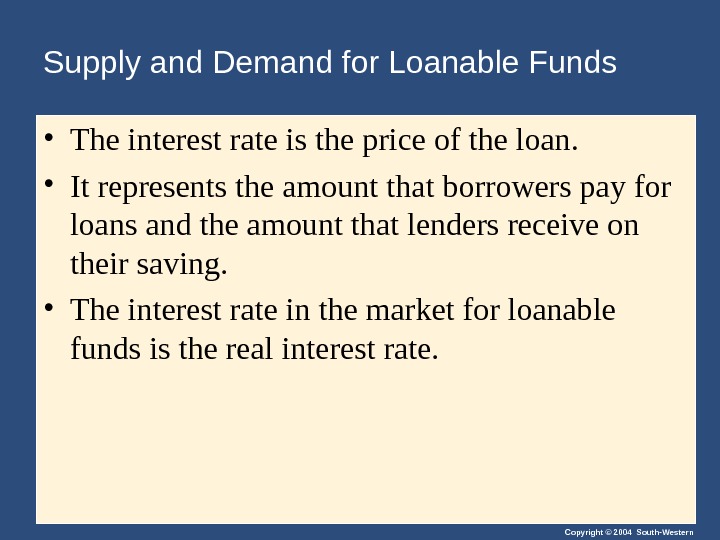 Supply and Demand for Loanable Funds

• The interest rate is the price of the loan.

• It represents the amount that borrowers pay for loans and the amount that lenders receive on their saving.

• The interest rate in the market for loanable funds is the real interest rate.

Copyright © 2004 South-Western